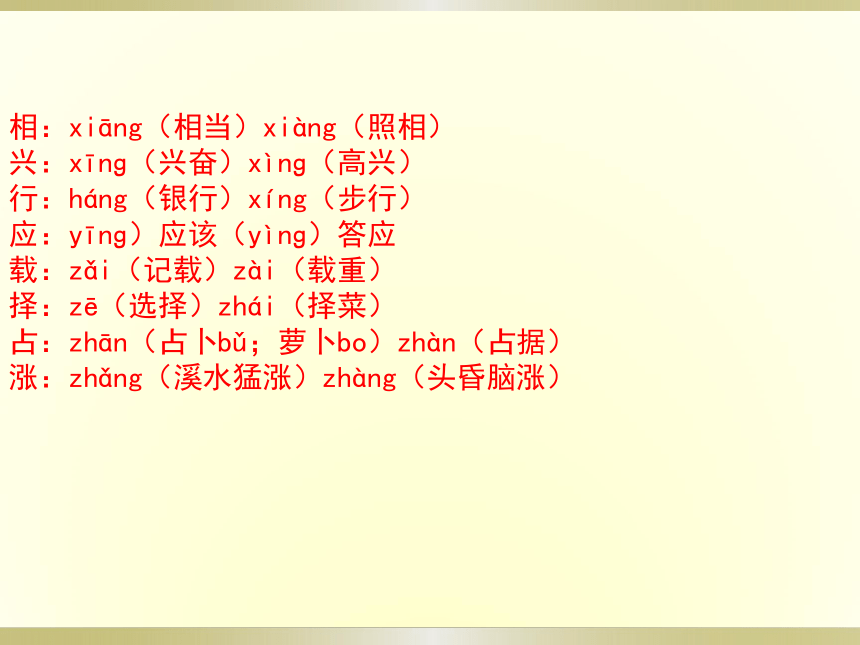 相：xiāng（相当）xiàng（照相）
兴：xīng（兴奋）xìng（高兴）
行：háng（银行）xíng（步行）
应：yīng）应该（yìng）答应
载：zǎi（记载）zài（载重）
择：zē（选择）zhái（择菜）
占：zhān（占卜bǔ；萝卜bo）zhàn（占据）
涨：zhǎng（溪水猛涨）zhàng（头昏脑涨）